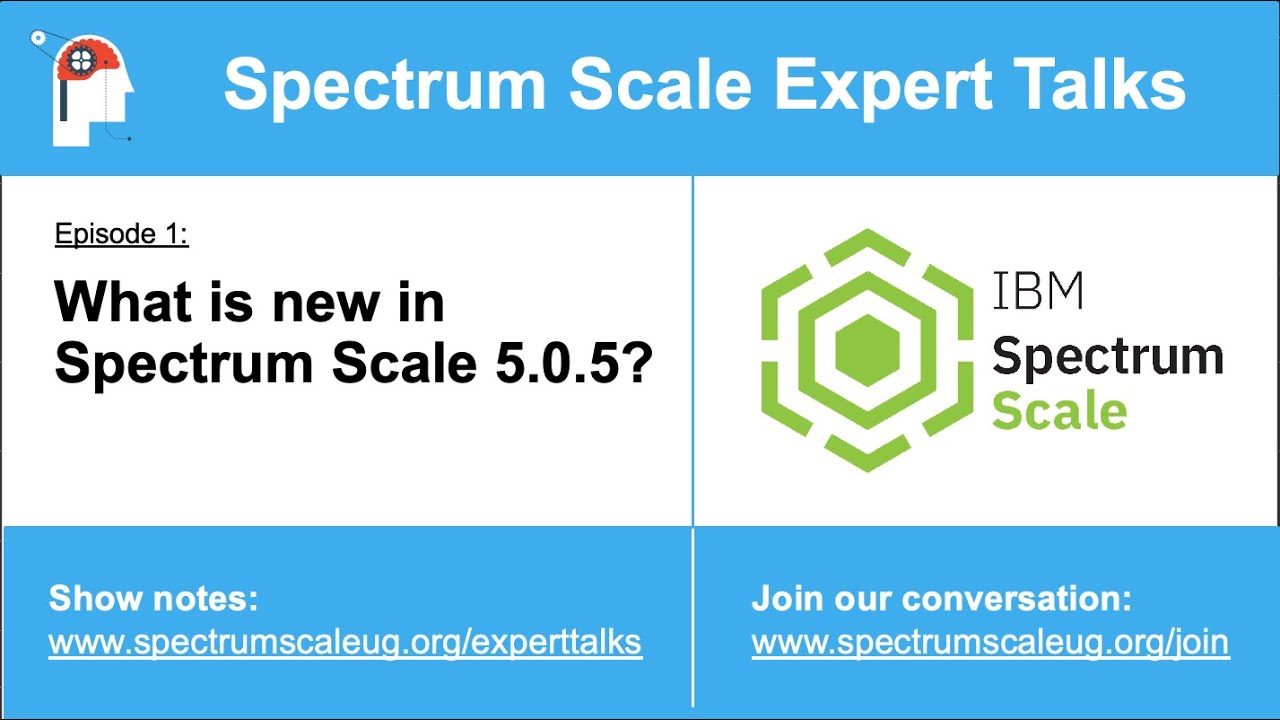 Spectrum Scale Expert Talks

Episode 1:

What is new in Spectrum Scale 5.0.5?

IBM Spectrum Scale

Show notes:
www.spectrumscaleug.org/experttalks

Join our conversation:
www.spectrumscaleug.org/join